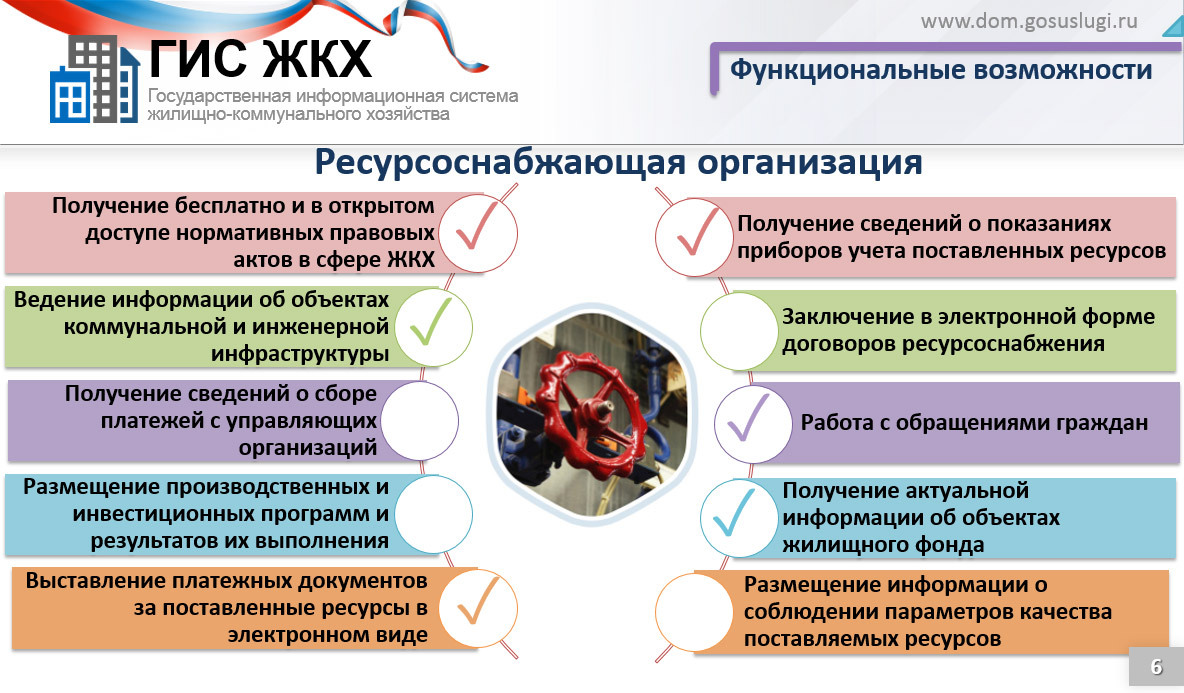 ГИС ЖКХ
Государственная информационная система жилищно-коммунального хозяйства

www.dom.gosuslugi.ru

Функциональные возможности

Ресурсоснабжающая организация

Получение бесплатно и в открытом доступе нормативных правовых актов в сфере ЖКХ

Ведение информации об объектах коммунальной и инженерной инфраструктуры

Получение сведений о сборе платежей с управляющих организаций

Размещение производственных и инвестиционных программ и результатов их выполнения

Выставление платежных документов за поставленные ресурсы в электронном виде

Получение сведений о показаниях приборов учета поставленных ресурсов

Заключение в электронной форме договоров ресурсоснабжения

Работа с обращениями граждан

Получение актуальной информации об объектах жилищного фонда

Размещение информации о соблюдении параметров качества поставляемых ресурсов

6